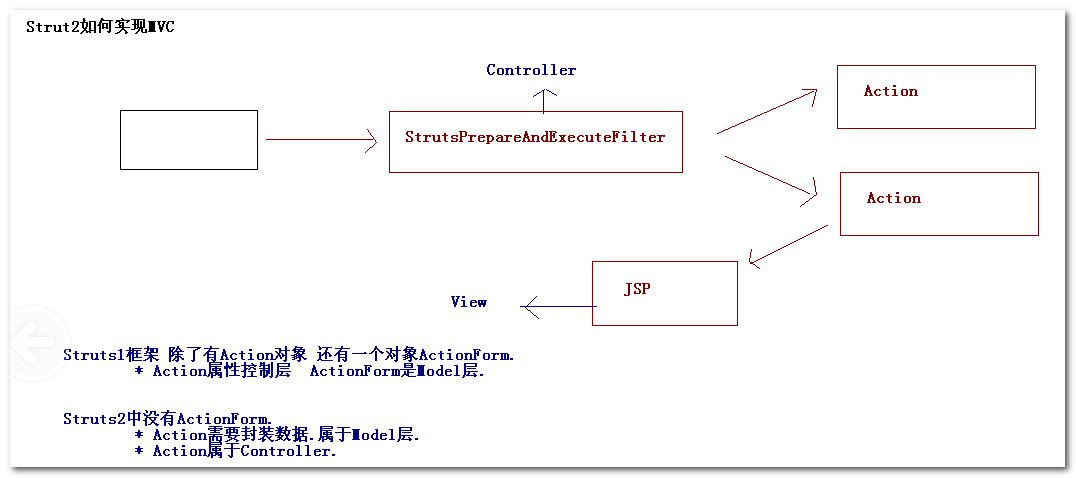 Strut2如何实现MVC

Controller

StrutsPrepareAndExecuteFilter

Action

Action

JSP

View

Struts1框架 除了有Action对象 还有一个对象ActionForm.
* Action属性控制层 ActionForm是Model层.

Struts2中没有ActionForm.
* Action需要封装数据.属于Model层.
* Action属于Controller.